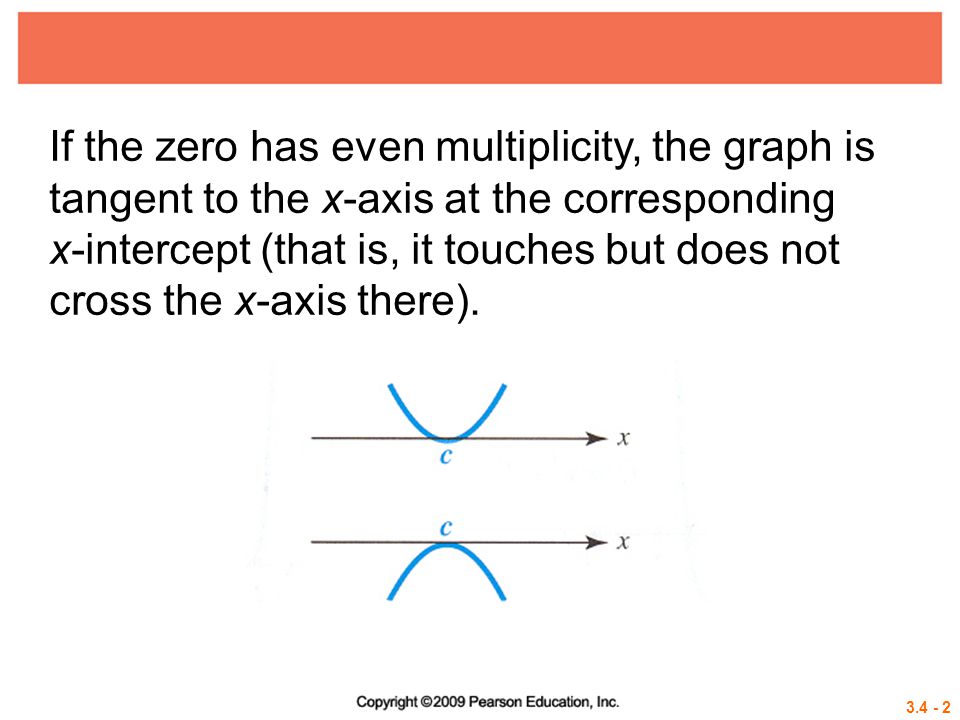 If the zero has even multiplicity, the graph is tangent to the $x$-axis at the corresponding $x$-intercept (that is, it touches but does not cross the $x$-axis there).

$x$
$c$

$c$
$x$

Copyright ©2009 Pearson Education, Inc.

3.4 - 2